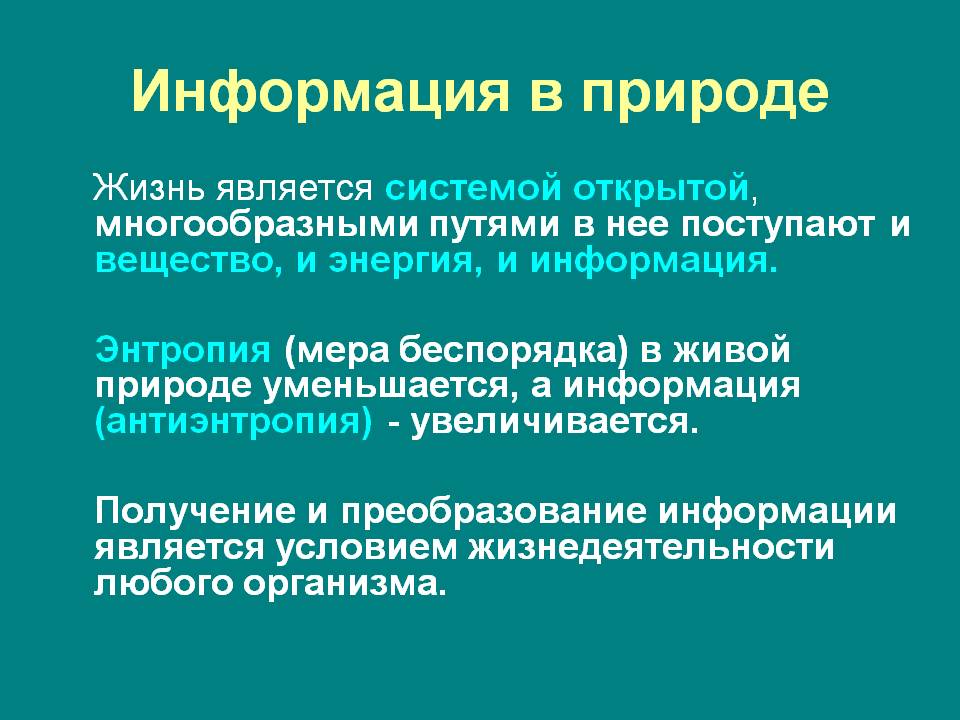 Информация в природе

Жизнь является системой открытой, многообразными путями в нее поступают и вещество, и энергия, и информация.

Энтропия (мера беспорядка) в живой природе уменьшается, а информация (антиэнтропия) - увеличивается.

Получение и преобразование информации является условием жизнедеятельности любого организма.